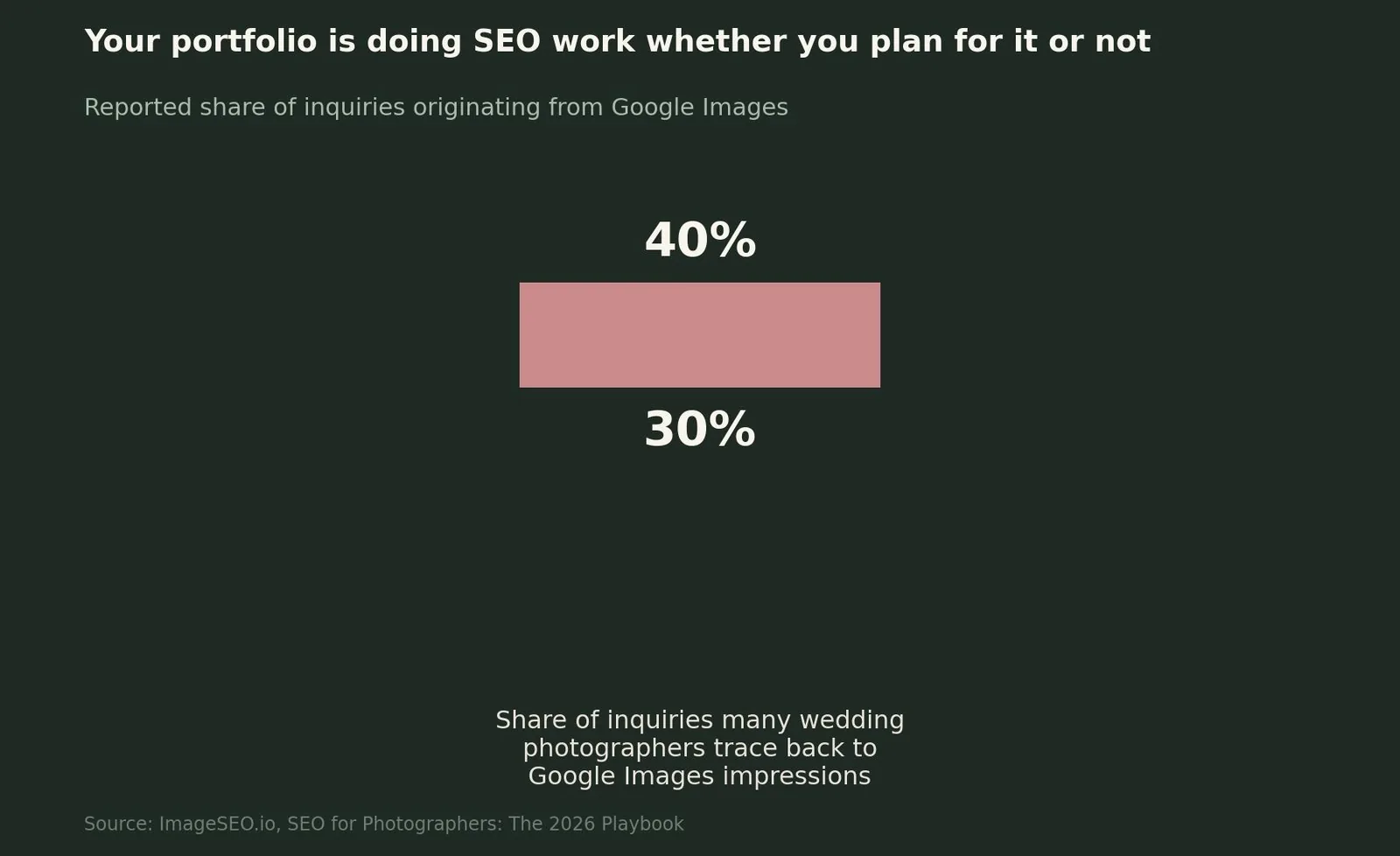 Your portfolio is doing SEO work whether you plan for it or not

Reported share of inquiries originating from Google Images

40%

30%

Share of inquiries many wedding photographers trace back to Google Images impressions

Source: ImageSEO.io, SEO for Photographers: The 2026 Playbook